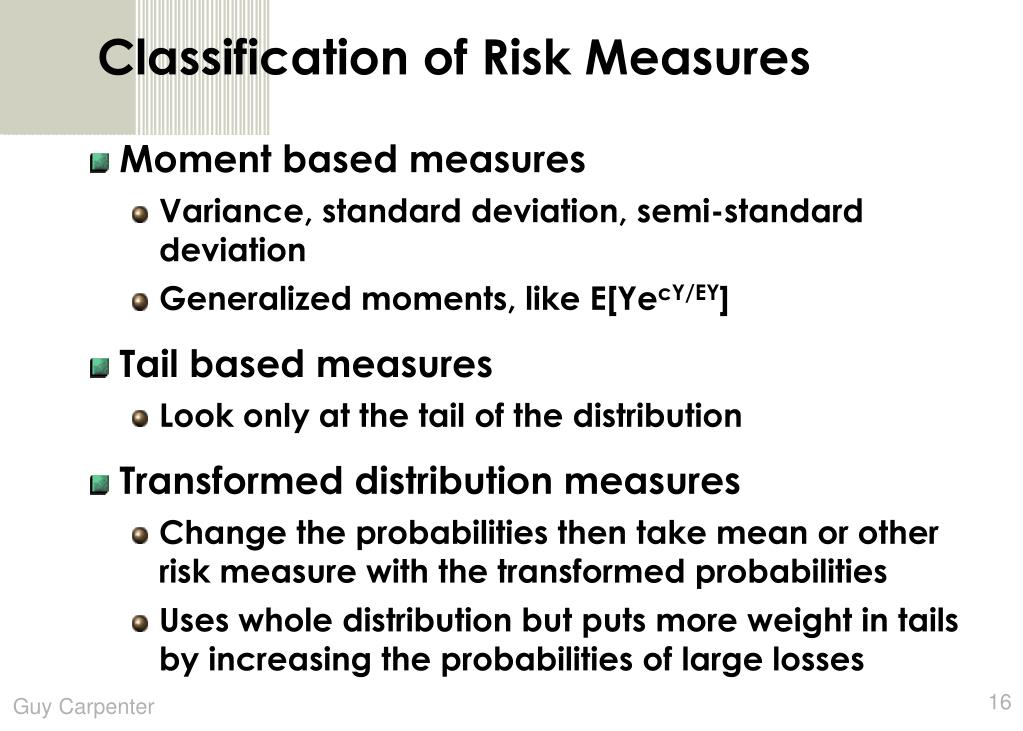 Classification of Risk Measures

Moment based measures

Variance, standard deviation, semi-standard deviation

Generalized moments, like $E[Ye^{cY/EY}]$

Tail based measures

Look only at the tail of the distribution

Transformed distribution measures

Change the probabilities then take mean or other risk measure with the transformed probabilities

Uses whole distribution but puts more weight in tails by increasing the probabilities of large losses

Guy Carpenter

16